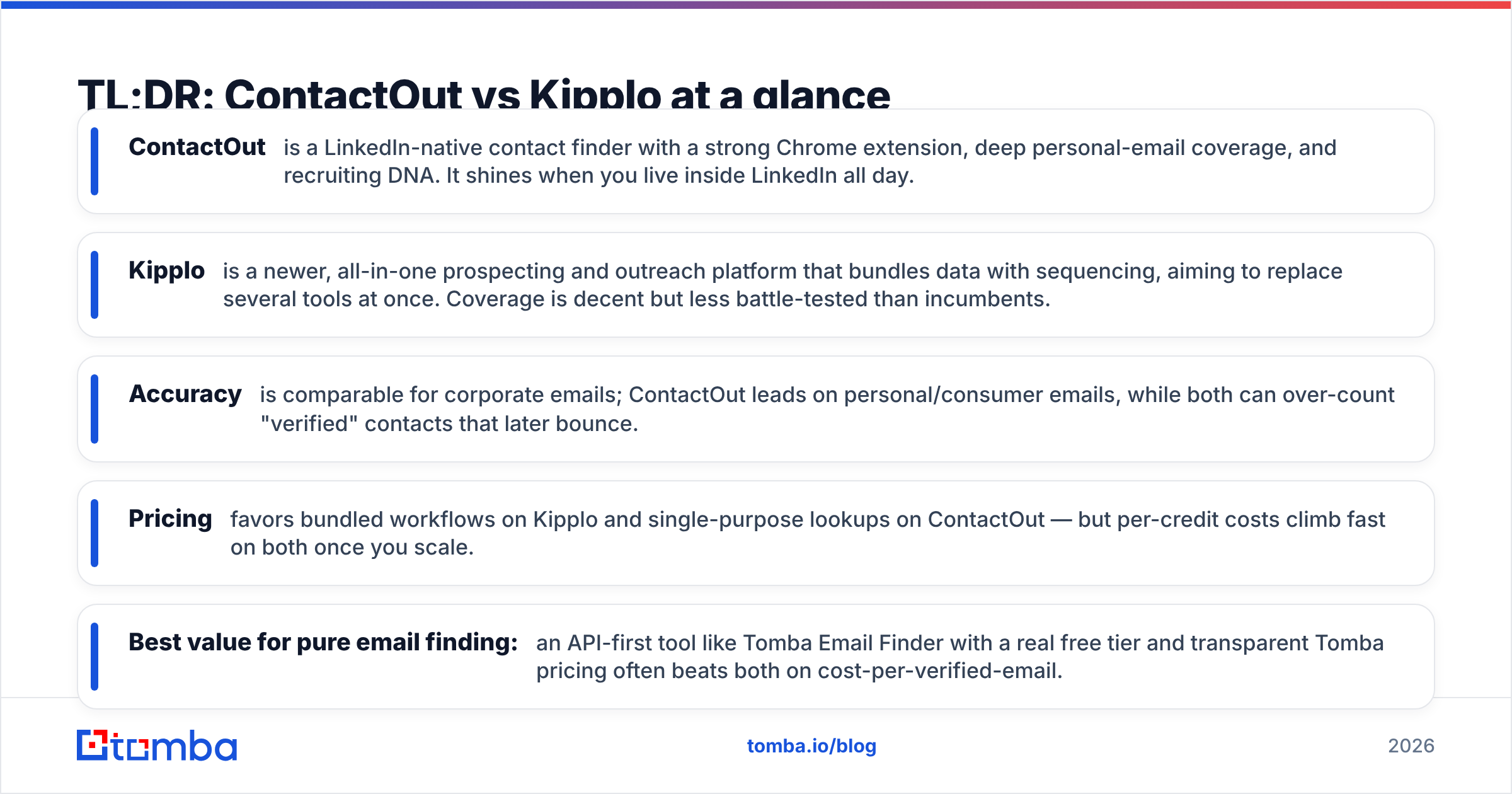 TL;DR: ContactOut vs Kipplo at a glance

ContactOut is a LinkedIn-native contact finder with a strong Chrome extension, deep personal-email coverage, and recruiting DNA. It shines when you live inside LinkedIn all day.

Kipplo is a newer, all-in-one prospecting and outreach platform that bundles data with sequencing, aiming to replace several tools at once. Coverage is decent but less battle-tested than incumbents.

Accuracy is comparable for corporate emails; ContactOut leads on personal/consumer emails, while both can over-count "verified" contacts that later bounce.

Pricing favors bundled workflows on Kipplo and single-purpose lookups on ContactOut — but per-credit costs climb fast on both once you scale.

Best value for pure email finding: an API-first tool like Tomba Email Finder with a real free tier and transparent Tomba pricing often beats both on cost-per-verified-email.

tomba

tomba.io/blog

2026